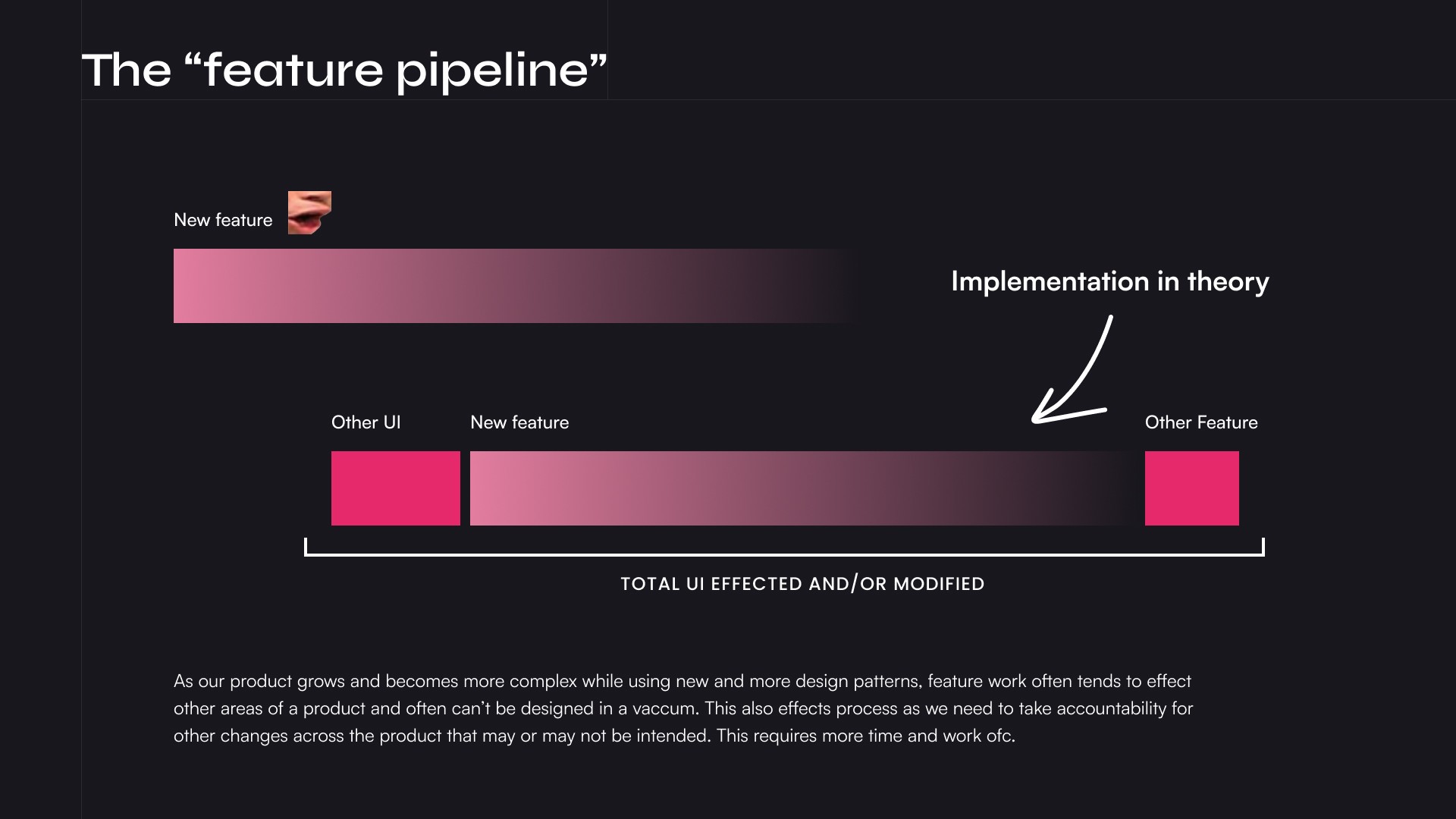 The “feature pipeline”

New feature

Implementation in theory

Other UI

New feature

Other Feature

TOTAL UI EFFECTED AND/OR MODIFIED

As our product grows and becomes more complex while using new and more design patterns, feature work often tends to effect other areas of a product and often can’t be designed in a vaccum. This also effects process as we need to take accountability for other changes across the product that may or may not be intended. This requires more time and work ofc.